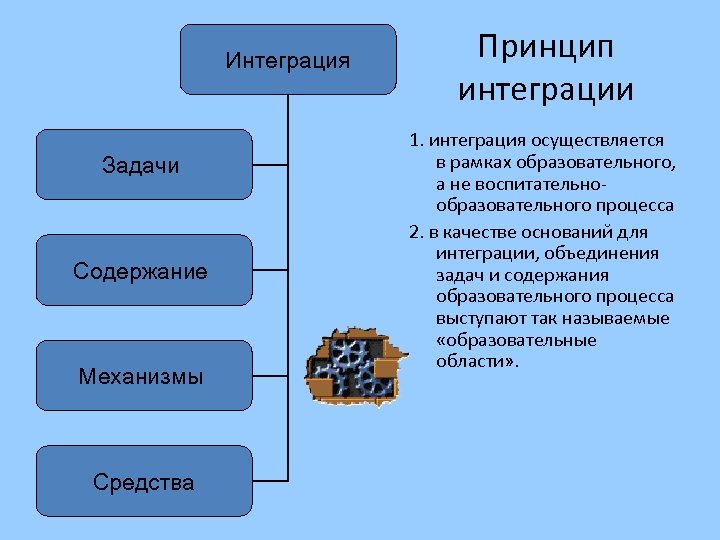 Интеграция

Задачи

Содержание

Механизмы

Средства

Принцип интеграции

1. интеграция осуществляется в рамках образовательного, а не воспитательно-образовательного процесса

2. в качестве оснований для интеграции, объединения задач и содержания образовательного процесса выступают так называемые «образовательные области».